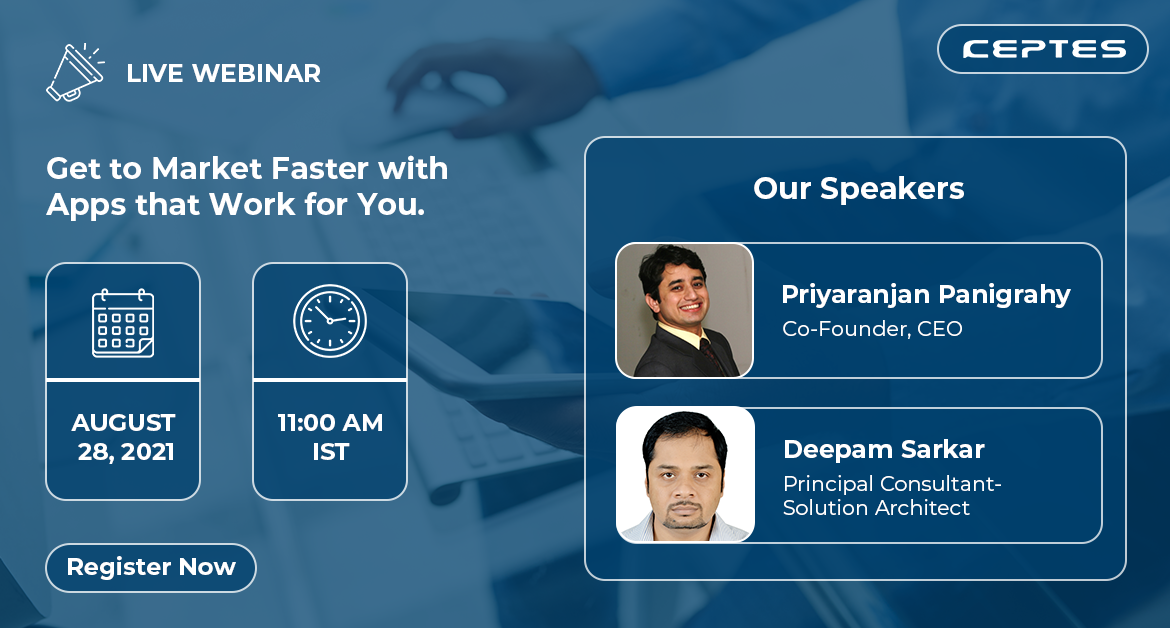 LIVE WEBINAR

CEPTES

Get to Market Faster with Apps that Work for You.

AUGUST 28, 2021

11:00 AM IST

Register Now

Our Speakers

Priyaranjan Panigrahy
Co-Founder, CEO

Deepam Sarkar
Principal Consultant-Solution Architect